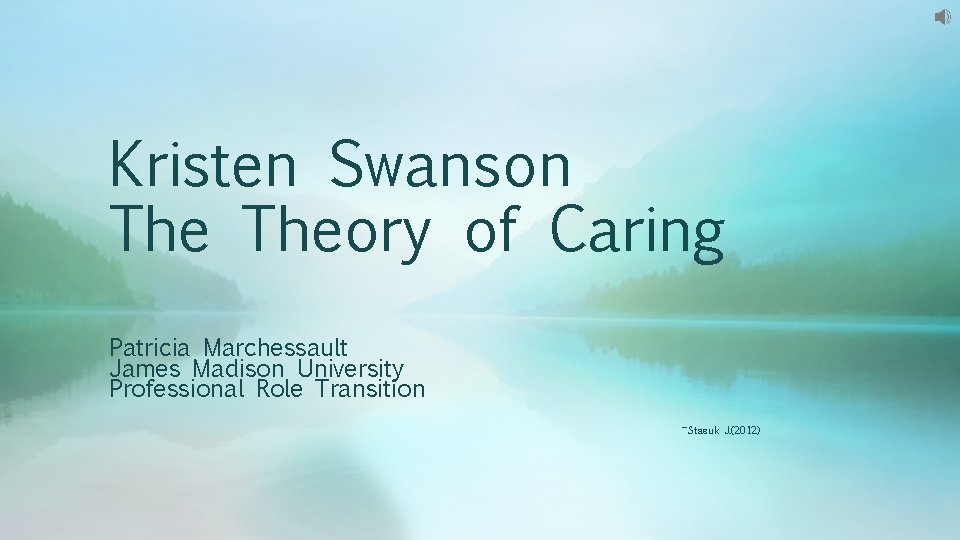 Kristen Swanson
The Theory of Caring

Patricia Marchessault
James Madison University
Professional Role Transition

~Stasuk J.(2012)